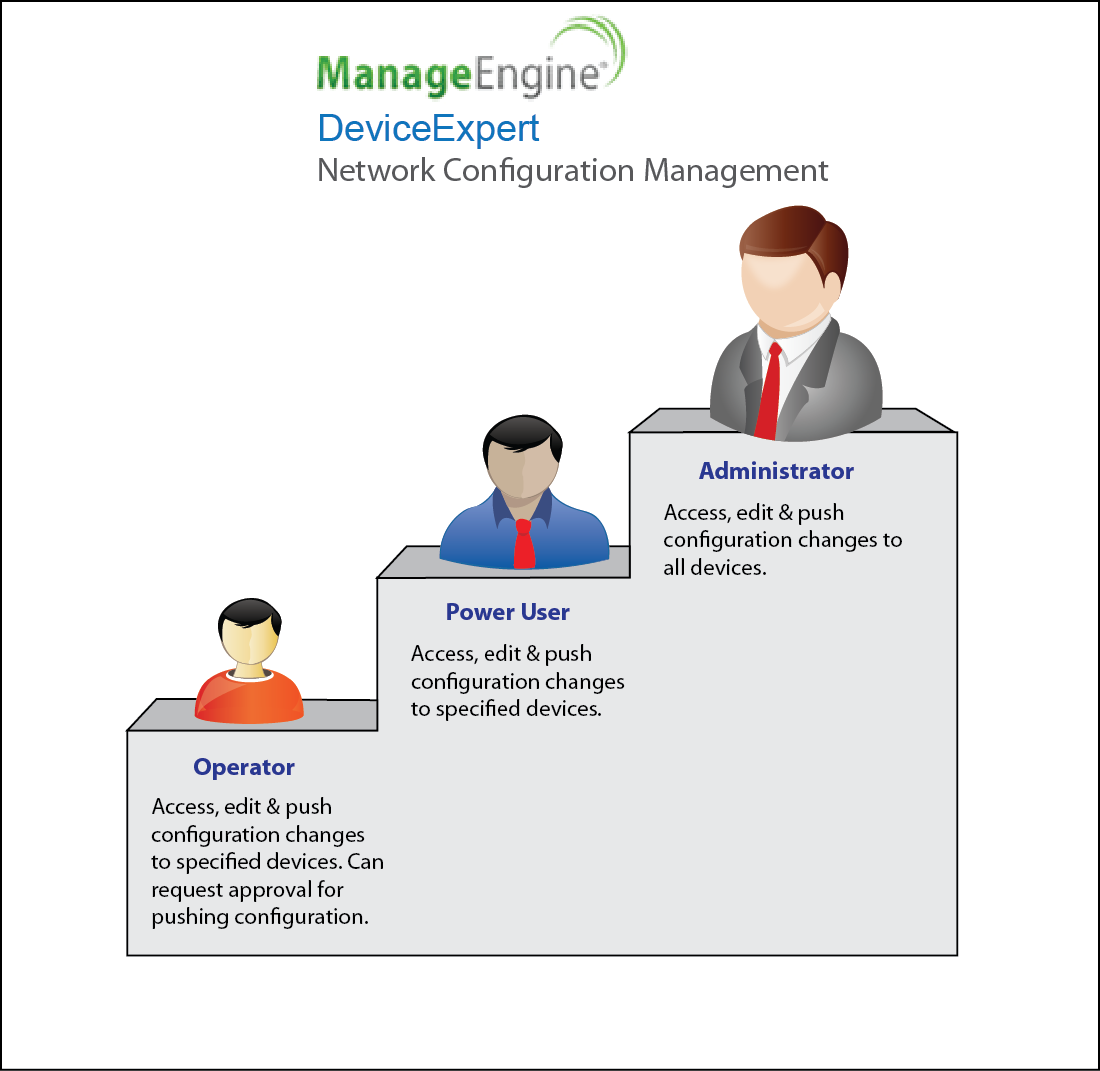 ManageEngine®
DeviceExpert
Network Configuration Management

Administrator

Access, edit & push configuration changes to all devices.

Power User

Access, edit & push configuration changes to specified devices.

Operator

Access, edit & push configuration changes to specified devices. Can request approval for pushing configuration.